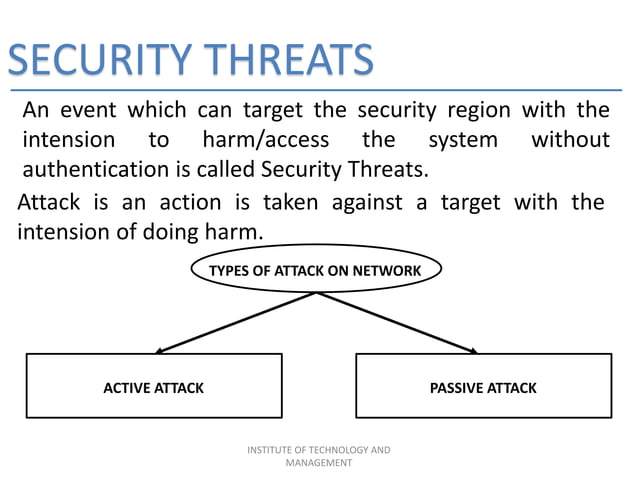 SECURITY THREATS

An event which can target the security region with the intension to harm/access the system without authentication is called Security Threats.

Attack is an action is taken against a target with the intension of doing harm.

TYPES OF ATTACK ON NETWORK

ACTIVE ATTACK

PASSIVE ATTACK

INSTITUTE OF TECHNOLOGY AND MANAGEMENT